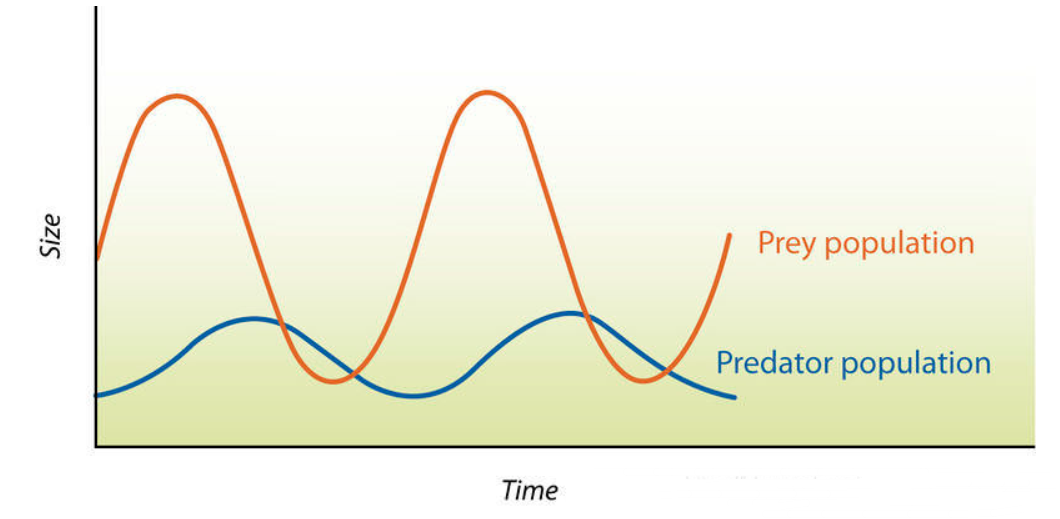 Size

Prey population

Predator population

Time